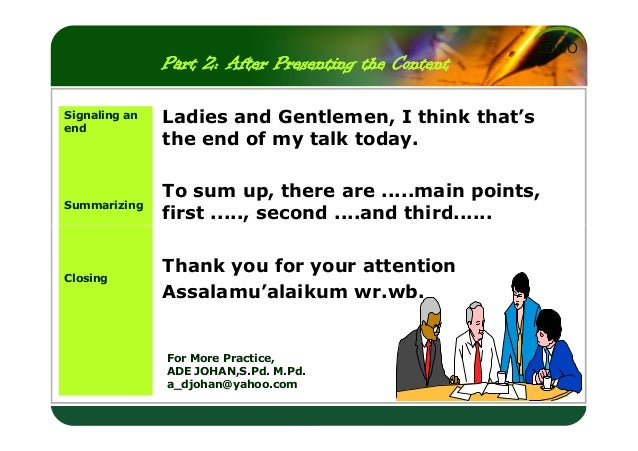 LOGO

Part 2: After Presenting the Content

Signaling an end

Ladies and Gentlemen, I think that's the end of my talk today.

Summarizing

To sum up, there are .....main points, first ....., second ....and third......

Closing

Thank you for your attention
Assalamu'alaikum wr.wb.

For More Practice,
ADE JOHAN,S.Pd. M.Pd.
a_djohan@yahoo.com